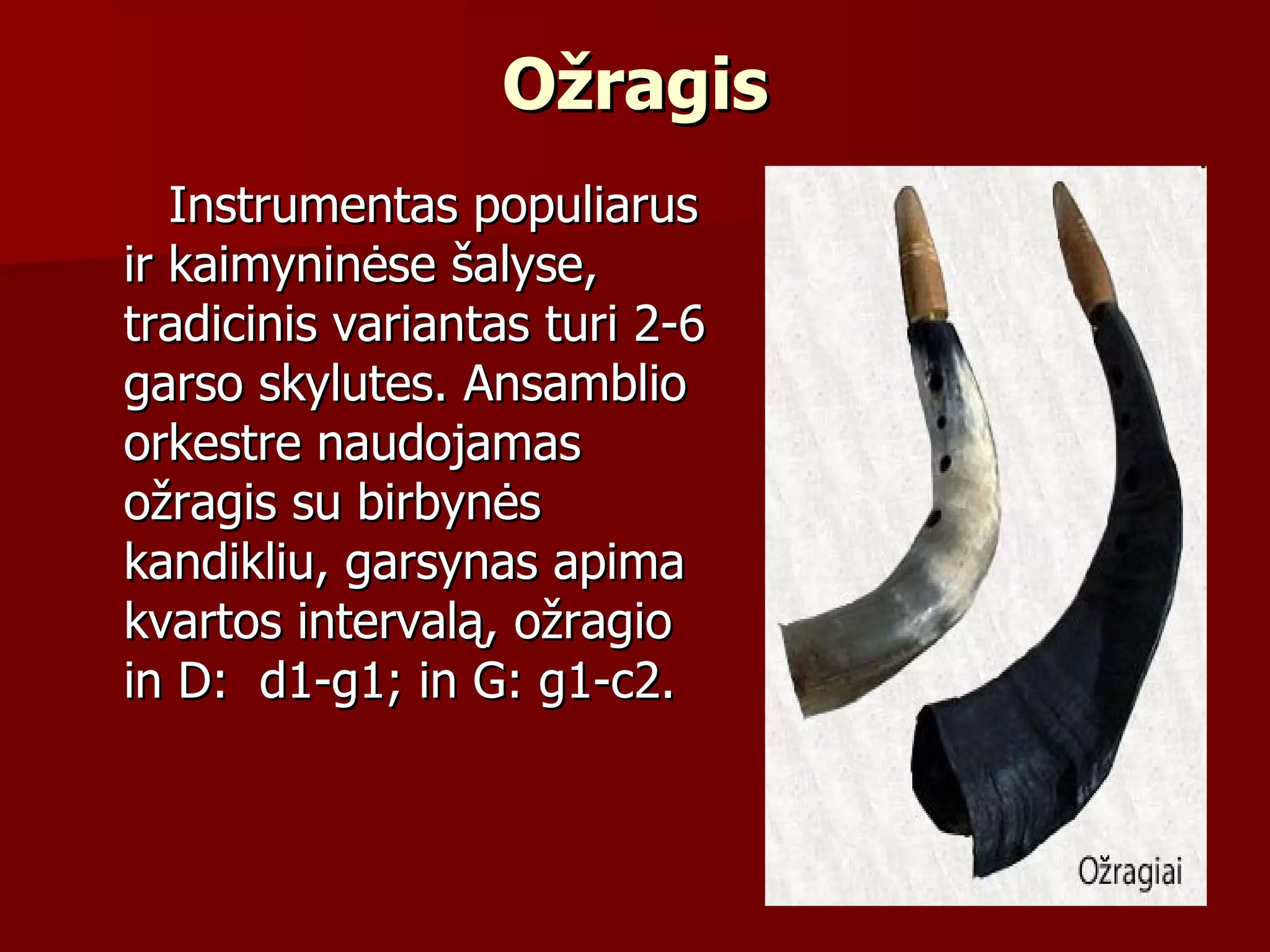 Ožragis

Instrumentas populiarus ir kaimyninėse šalyse, tradicinis variantas turi 2-6 garso skylutes. Ansamblio orkestre naudojamas ožragis su birbynės kandikliu, garsynas apima kvartos intervalą, ožragio in D:  d1-g1; in G: g1-c2.

Ožragiai